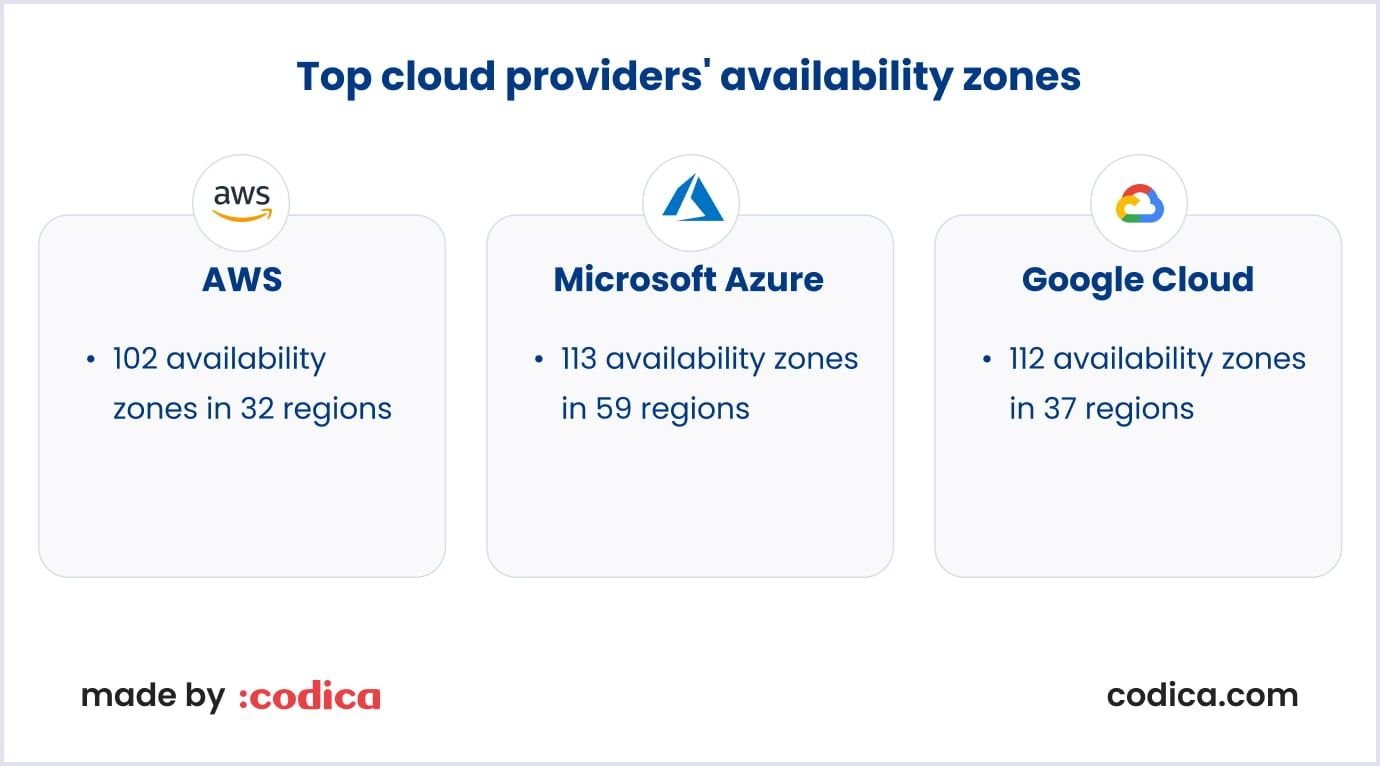 Top cloud providers' availability zones

aws

AWS

• 102 availability zones in 32 regions

Microsoft Azure

• 113 availability zones in 59 regions

Google Cloud

• 112 availability zones in 37 regions

made by :codica

codica.com